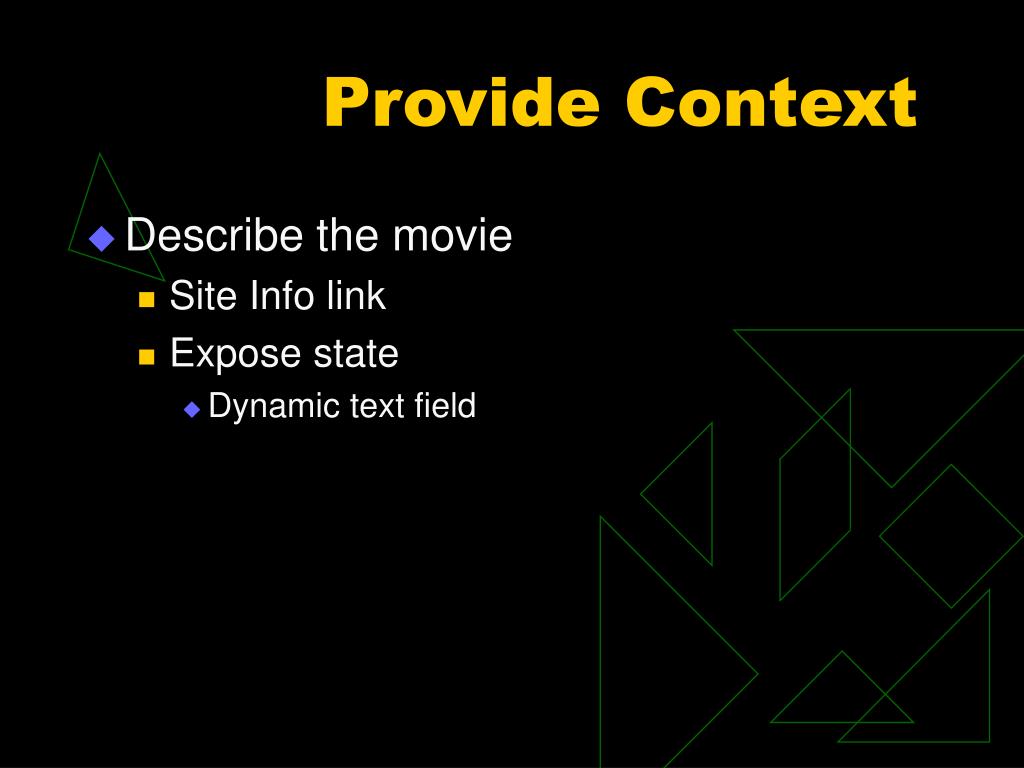 Provide Context

Describe the movie
Site Info link
Expose state
Dynamic text field